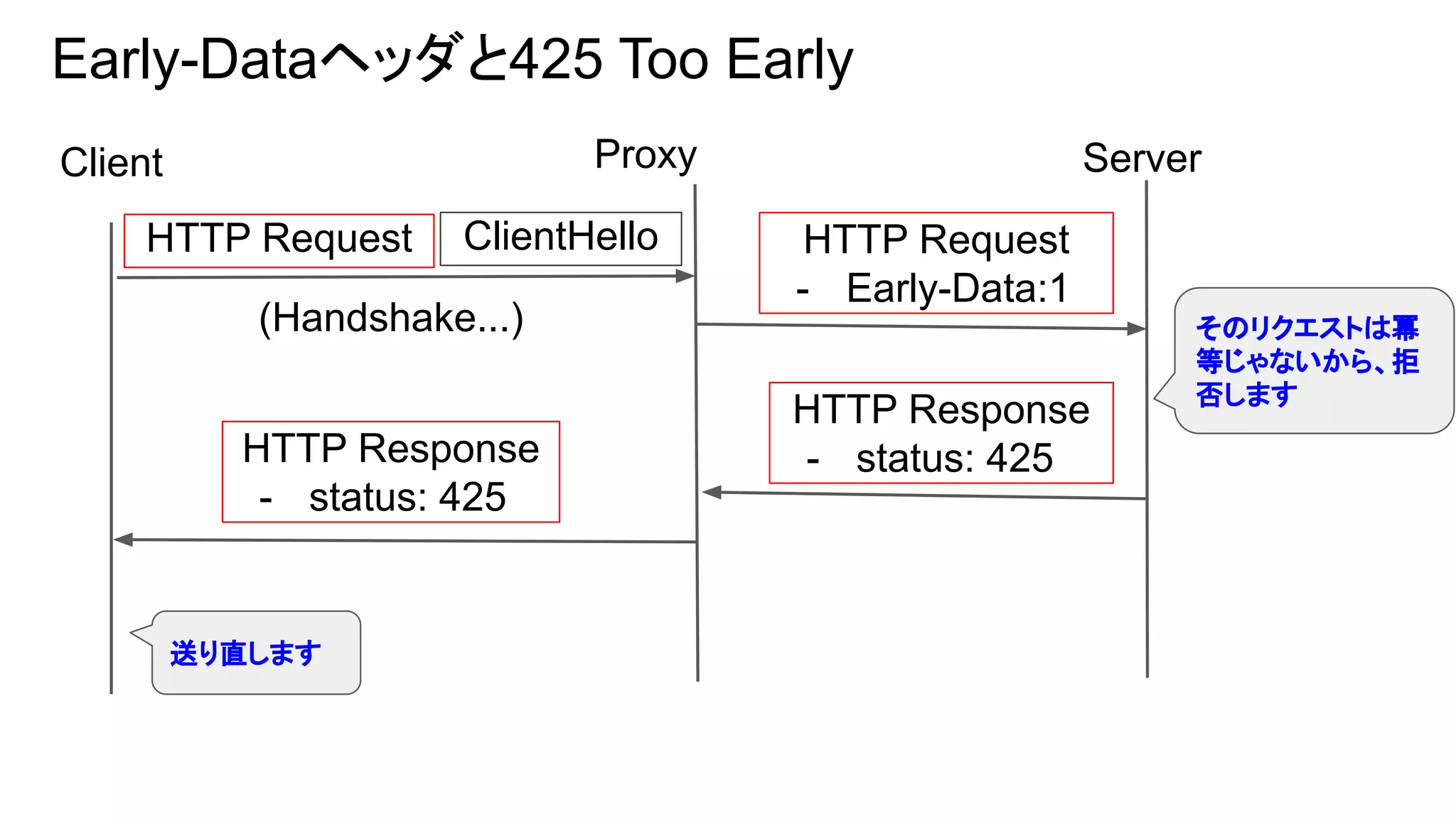 Early-Dataヘッダと425 Too Early

Client

Proxy

Server

HTTP Request

ClientHello

(Handshake...)

HTTP Request
- Early-Data:1

そのリクエストは冪等じゃないから、拒否します

HTTP Response
- status: 425

HTTP Response
- status: 425

送り直します